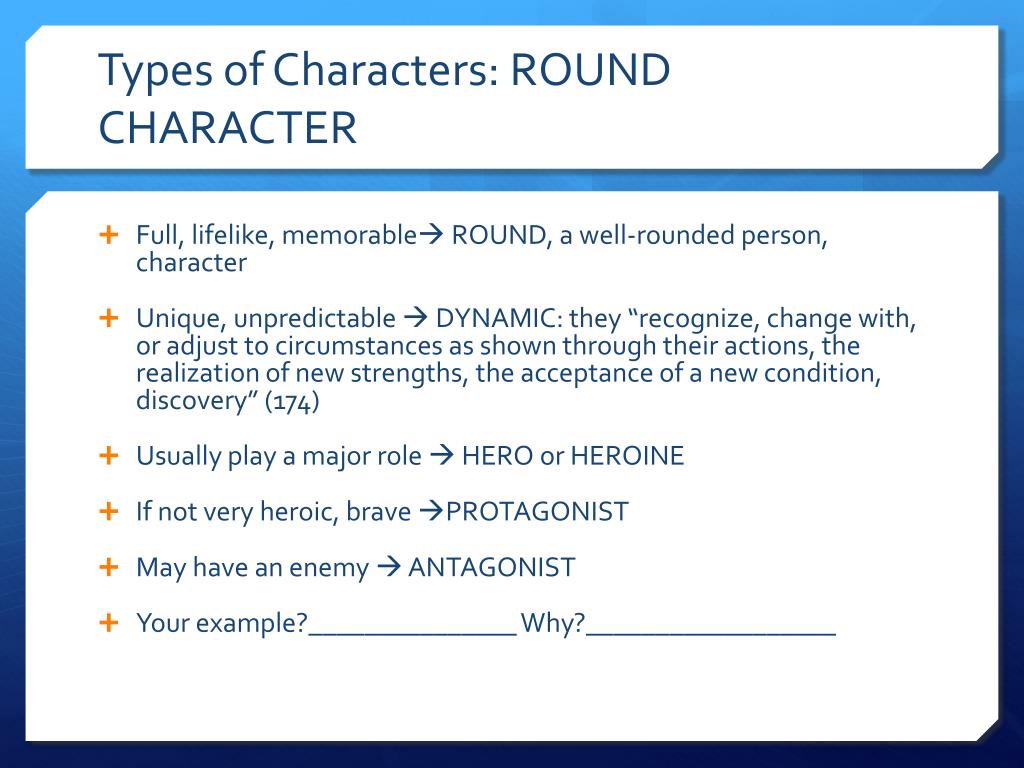 Types of Characters: ROUND CHARACTER

+ Full, lifelike, memorable→ ROUND, a well-rounded person, character

+ Unique, unpredictable → DYNAMIC: they “recognize, change with, or adjust to circumstances as shown through their actions, the realization of new strengths, the acceptance of a new condition, discovery” (174)

+ Usually play a major role → HERO or HEROINE

+ If not very heroic, brave →PROTAGONIST

+ May have an enemy → ANTAGONIST

+ Your example?_______________ Why?__________________